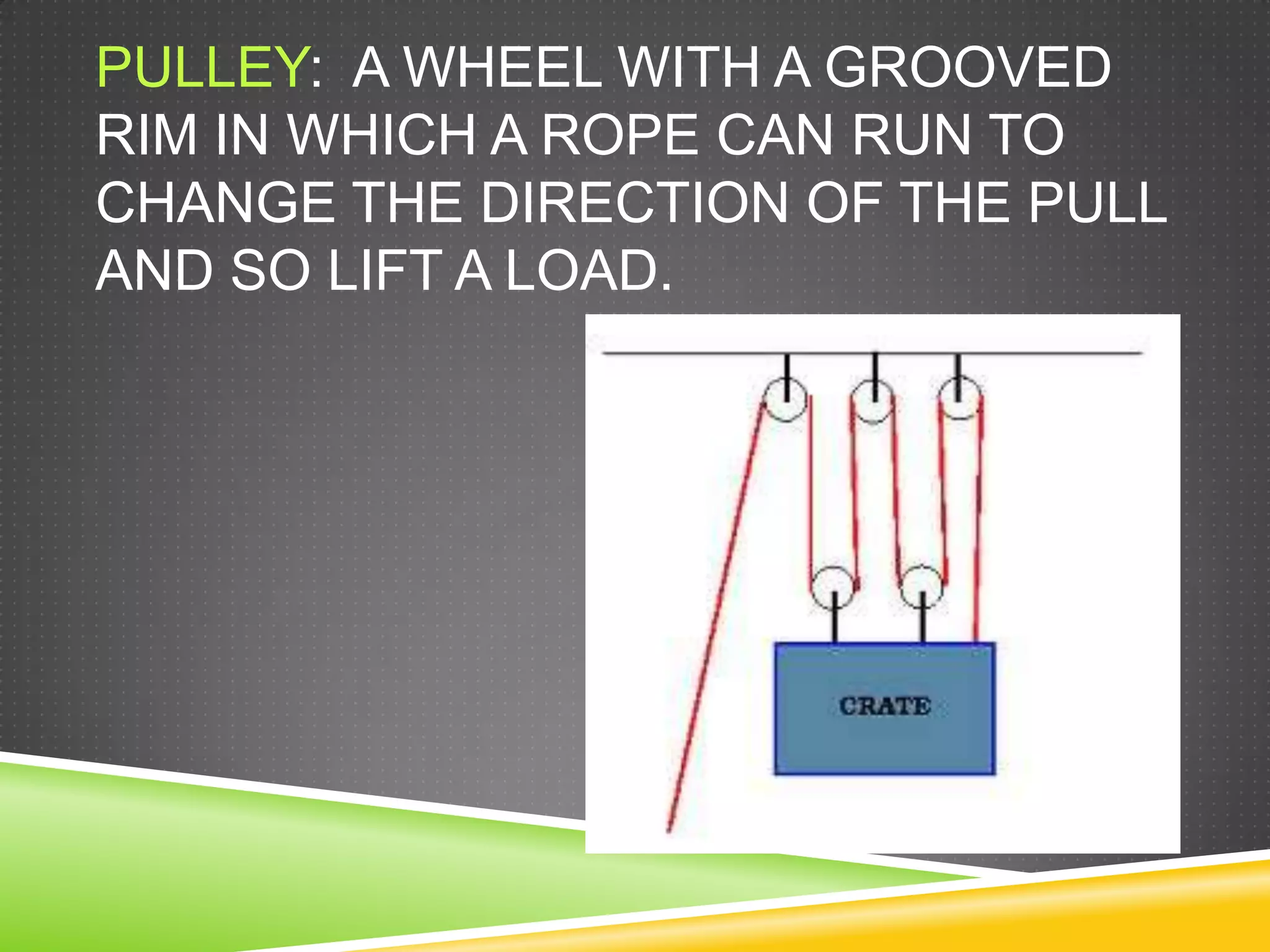 PULLEY: A WHEEL WITH A GROOVED RIM IN WHICH A ROPE CAN RUN TO CHANGE THE DIRECTION OF THE PULL AND SO LIFT A LOAD.

CRATE